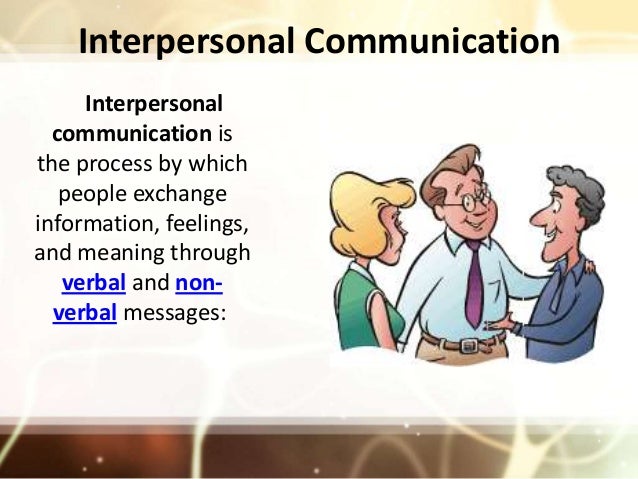 Interpersonal Communication

Interpersonal communication is the process by which people exchange information, feelings, and meaning through verbal and non-verbal messages: